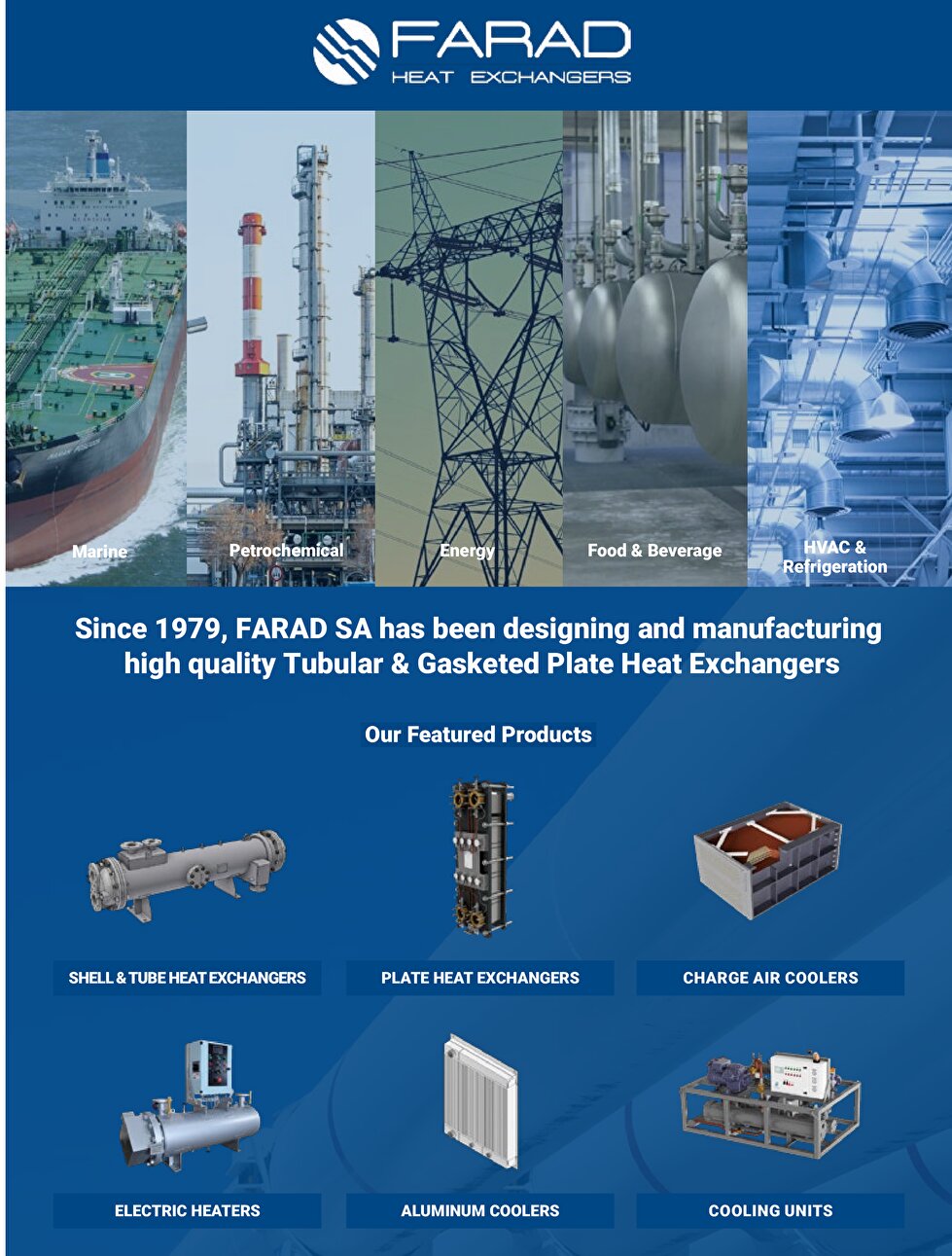 FARAD
HEAT EXCHANGERS

Marine

Petrochemical

Energy

Food & Beverage

HVAC & Refrigeration

Since 1979, FARAD SA has been designing and manufacturing high quality Tubular & Gasketed Plate Heat Exchangers

Our Featured Products

SHELL & TUBE HEAT EXCHANGERS

PLATE HEAT EXCHANGERS

CHARGE AIR COOLERS

ELECTRIC HEATERS

ALUMINUM COOLERS

COOLING UNITS